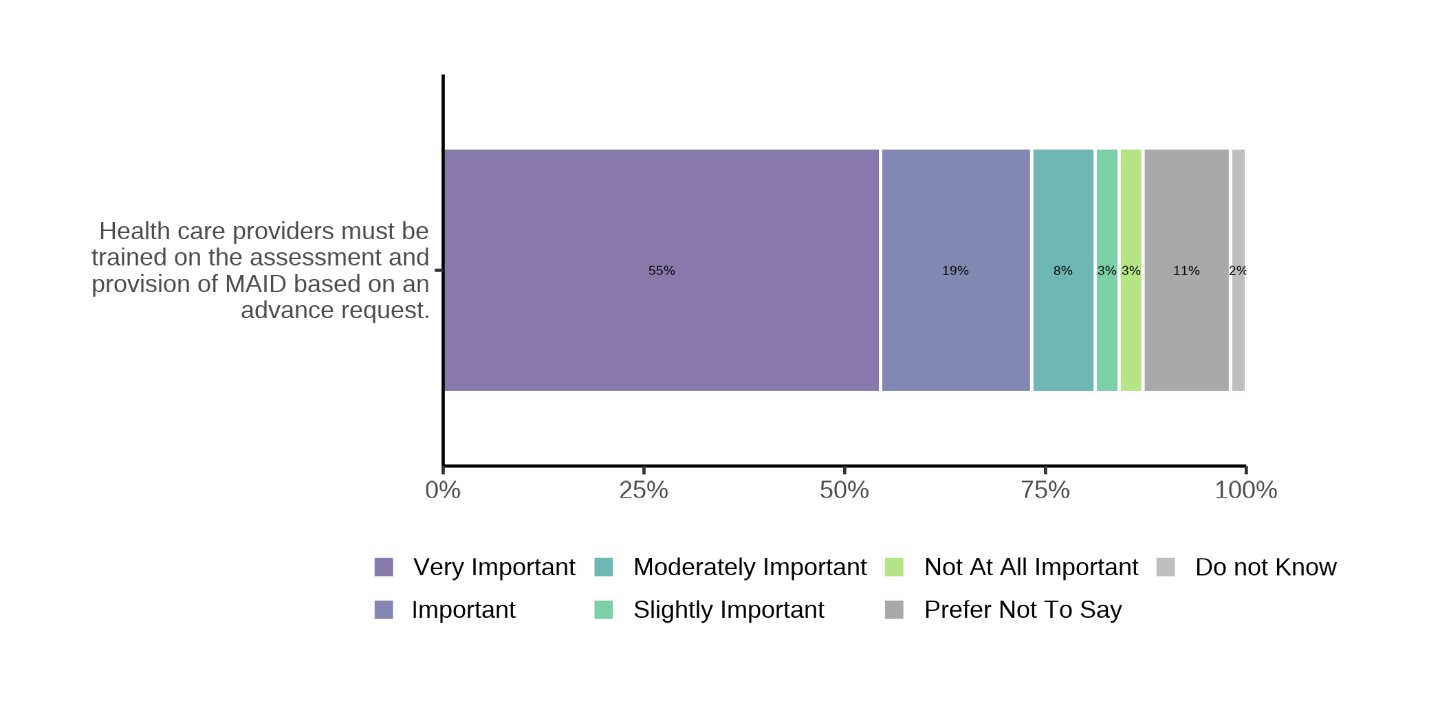 Health care providers must be trained on the assessment and provision of MAID based on an advance request.

55%
19%
8%
3%
3%
11%
2%

0%
25%
50%
75%
100%

Very Important
Important
Moderately Important
Slightly Important
Not At All Important
Prefer Not To Say
Do not Know